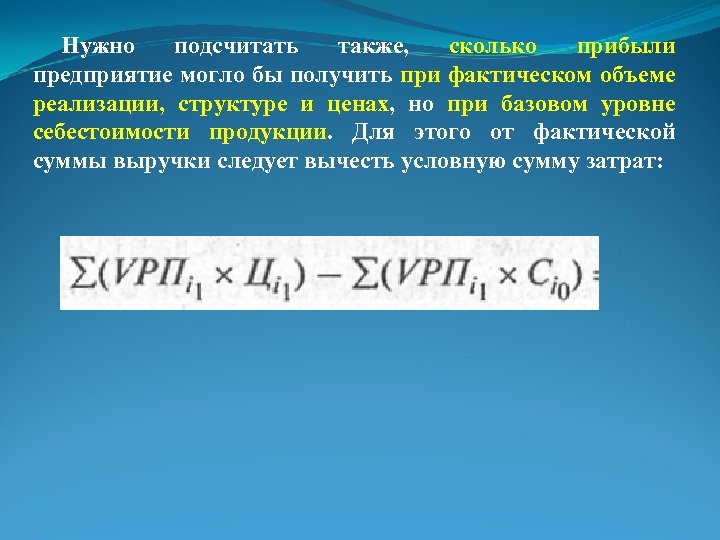 Нужно подсчитать также, сколько прибыли предприятие могло бы получить при фактическом объеме реализации, структуре и ценах, но при базовом уровне себестоимости продукции. Для этого от фактической суммы выручки следует вычесть условную сумму затрат:

$\sum(VРП_{i_1} \times Ц_{i_1}) - \sum(VРП_{i_1} \times C_{i_0}) =$